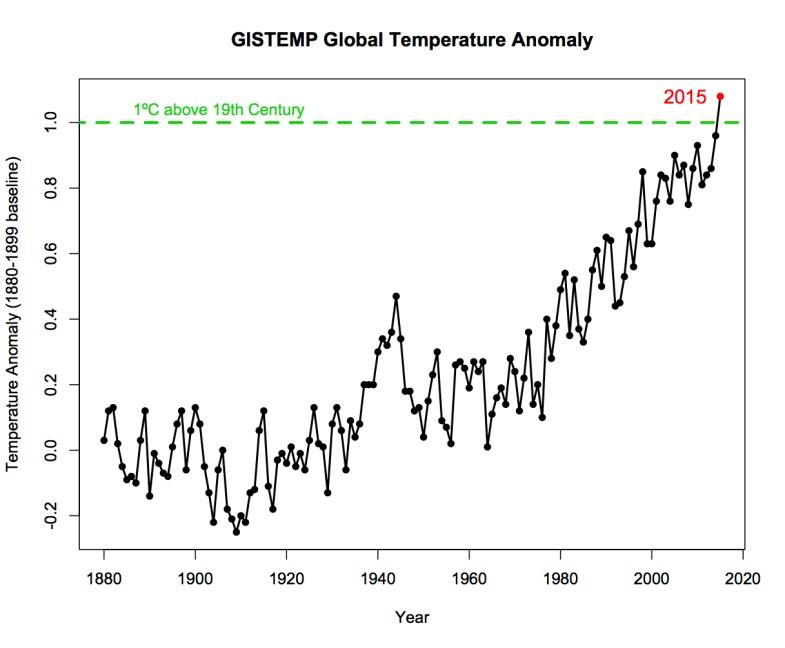 GISTEMP Global Temperature Anomaly

1ºC above 19th Century

2015

Temperature Anomaly (1880-1899 baseline)

1.0
0.8
0.6
0.4
0.2
0.0
-0.2

1880 1900 1920 1940 1960 1980 2000 2020

Year